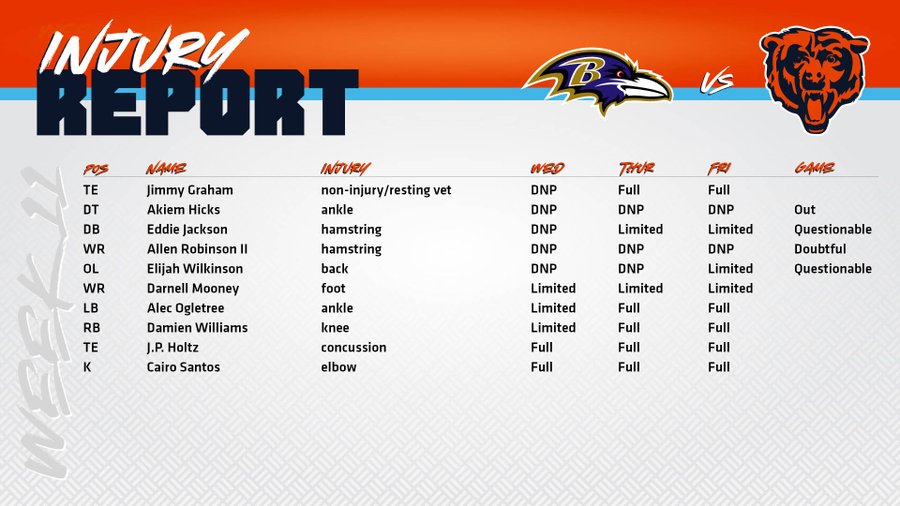 INJURY REPORT

VS

WEEK 11

| POS | NAME | INJURY | WED | THUR | FRI | GAME |
|---|---|---|---|---|---|---|
| TE | Jimmy Graham | non-injury/resting vet | DNP | Full | Full | |
| DT | Akiem Hicks | ankle | DNP | DNP | DNP | Out |
| DB | Eddie Jackson | hamstring | DNP | Limited | Limited | Questionable |
| WR | Allen Robinson II | hamstring | DNP | DNP | DNP | Doubtful |
| OL | Elijah Wilkinson | back | DNP | DNP | Limited | Questionable |
| WR | Darnell Mooney | foot | Limited | Limited | Limited | |
| LB | Alec Ogletree | ankle | Limited | Full | Full | |
| RB | Damien Williams | knee | Limited | Full | Full | |
| TE | J.P. Holtz | concussion | Full | Full | Full | |
| K | Cairo Santos | elbow | Full | Full | Full | |